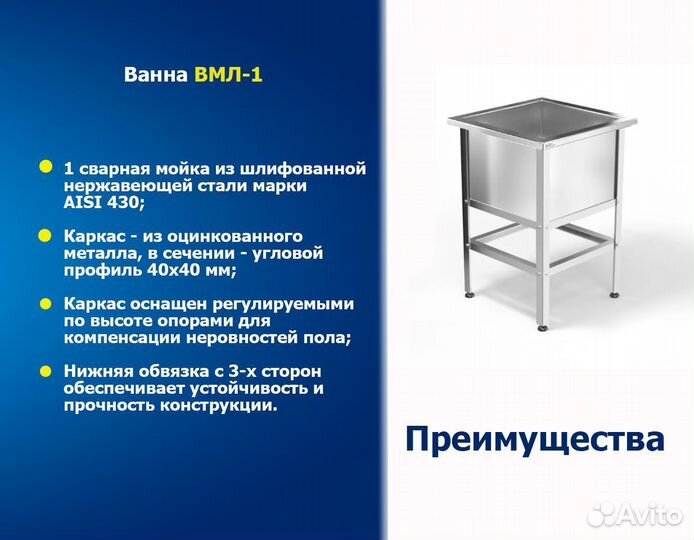 Ванна ВМЛ-1

1 сварная мойка из шлифованной нержавеющей стали марки AISI 430;

Каркас - из оцинкованного металла, в сечении - угловой профиль 40х40 мм;

Каркас оснащен регулируемыми по высоте опорами для компенсации неровностей пола;

Нижняя обвязка с 3-х сторон обеспечивает устойчивость и прочность конструкции.

Преимущества

Avito